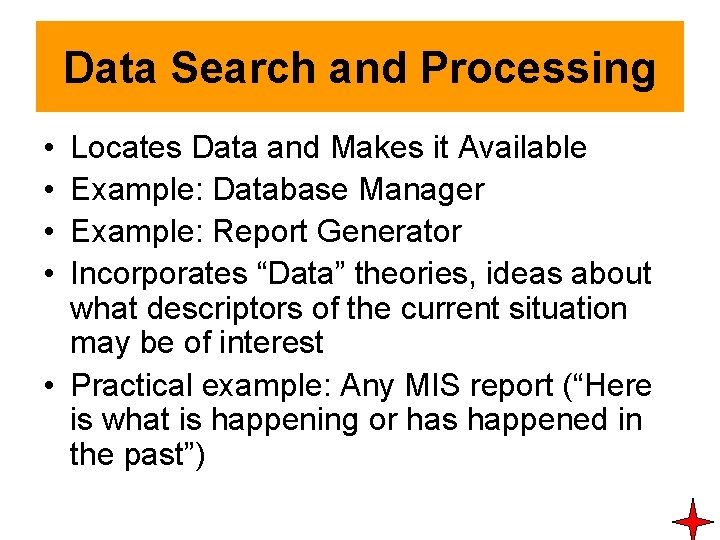 Data Search and Processing

• Locates Data and Makes it Available
• Example: Database Manager
• Example: Report Generator
• Incorporates “Data” theories, ideas about what descriptors of the current situation may be of interest
• Practical example: Any MIS report (“Here is what is happening or has happened in the past”)